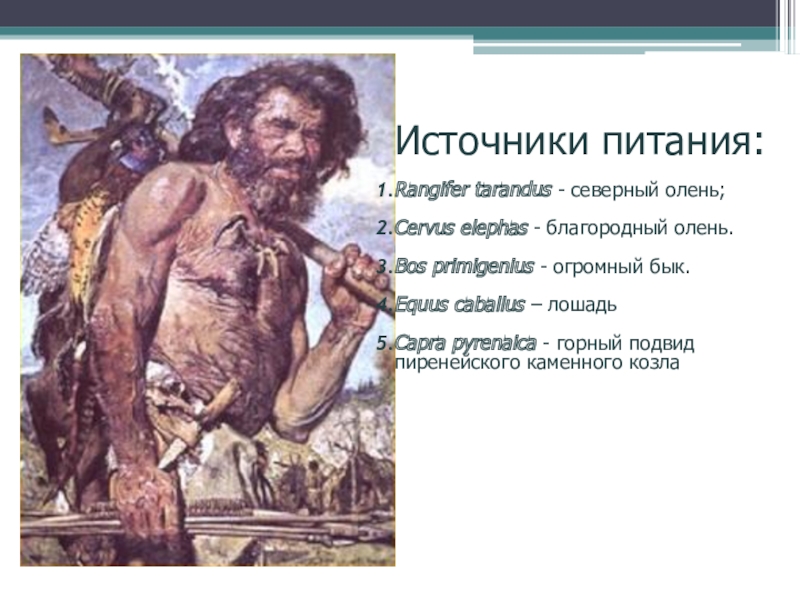 Источники питания:

1.Rangifer tarandus - северный олень;

2.Cervus elephas - благородный олень.

3.Bos primigenius - огромный бык.

4.Equus caballus – лошадь

5.Capra pyrenaica - горный подвид пиренейского каменного козла